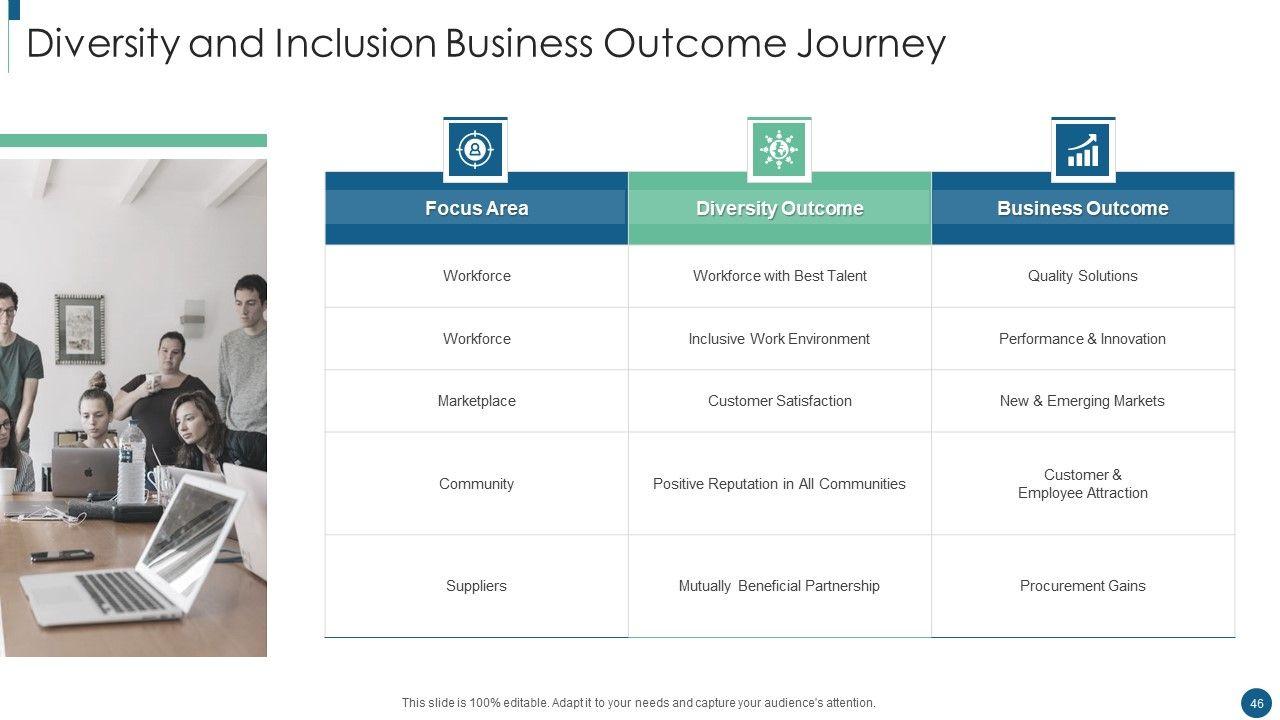 Diversity and Inclusion Business Outcome Journey

| Focus Area | Diversity Outcome | Business Outcome |
|---|---|---|
| Workforce | Workforce with Best Talent | Quality Solutions |
| Workforce | Inclusive Work Environment | Performance & Innovation |
| Marketplace | Customer Satisfaction | New & Emerging Markets |
| Community | Positive Reputation in All Communities | Customer & Employee Attraction |
| Suppliers | Mutually Beneficial Partnership | Procurement Gains |

This slide is 100% editable. Adapt it to your needs and capture your audience's attention.

46